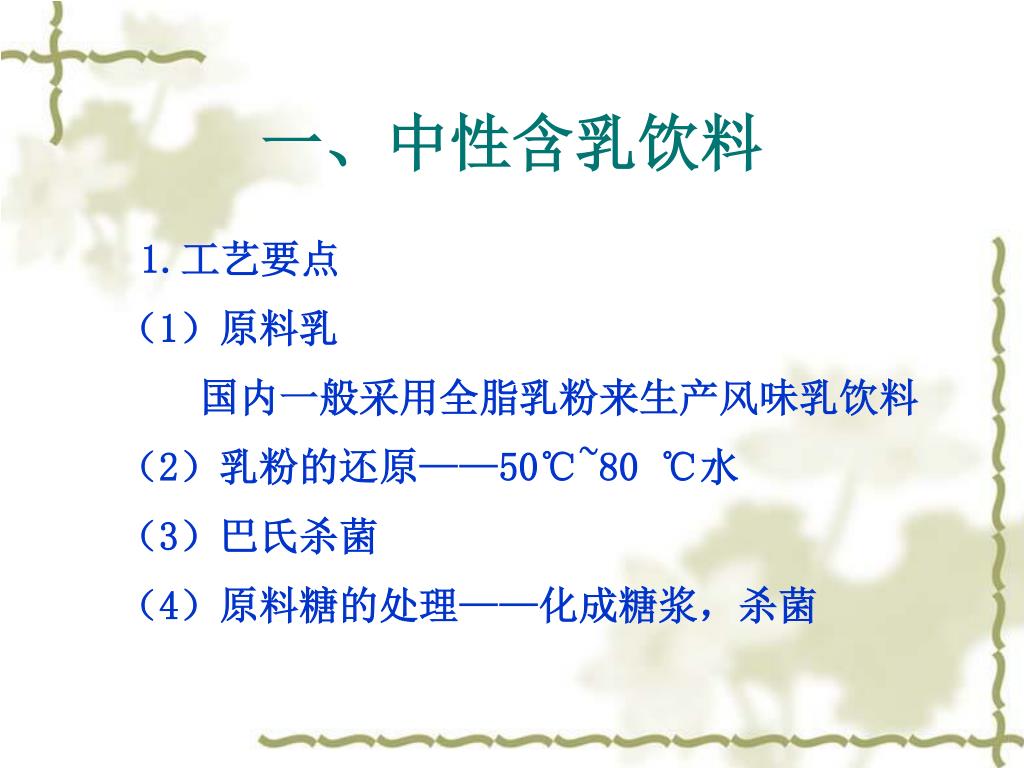 一、中性含乳饮料

1.工艺要点

（1）原料乳

国内一般采用全脂乳粉来生产风味乳饮料

（2）乳粉的还原——50℃~80 ℃水

（3）巴氏杀菌

（4）原料糖的处理——化成糖浆，杀菌